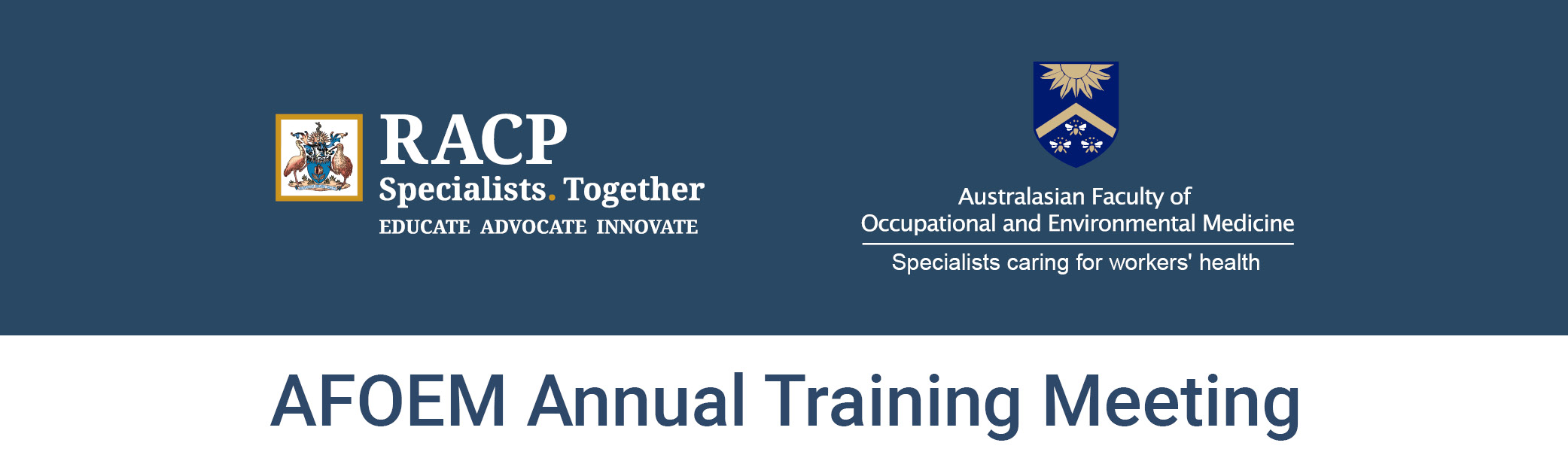 RACP
Specialists. Together
EDUCATE ADVOCATE INNOVATE

Australasian Faculty of
Occupational and Environmental Medicine
Specialists caring for workers' health

AFOEM Annual Training Meeting